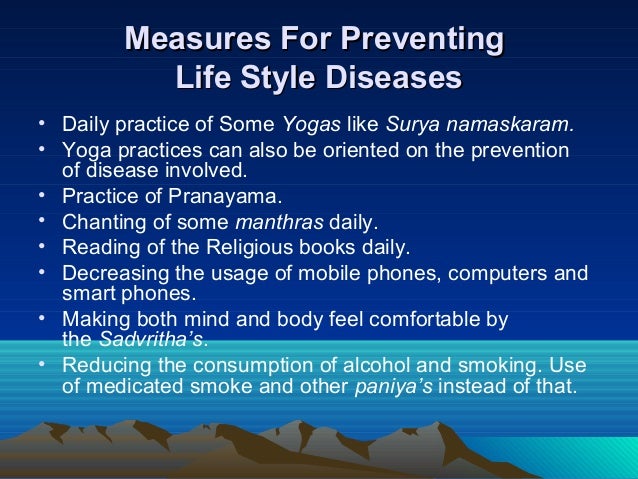 Measures For Preventing Life Style Diseases

• Daily practice of Some Yogas like Surya namaskaram.
• Yoga practices can also be oriented on the prevention of disease involved.
• Practice of Pranayama.
• Chanting of some manthras daily.
• Reading of the Religious books daily.
• Decreasing the usage of mobile phones, computers and smart phones.
• Making both mind and body feel comfortable by the Sadvritha's.
• Reducing the consumption of alcohol and smoking. Use of medicated smoke and other paniya's instead of that.